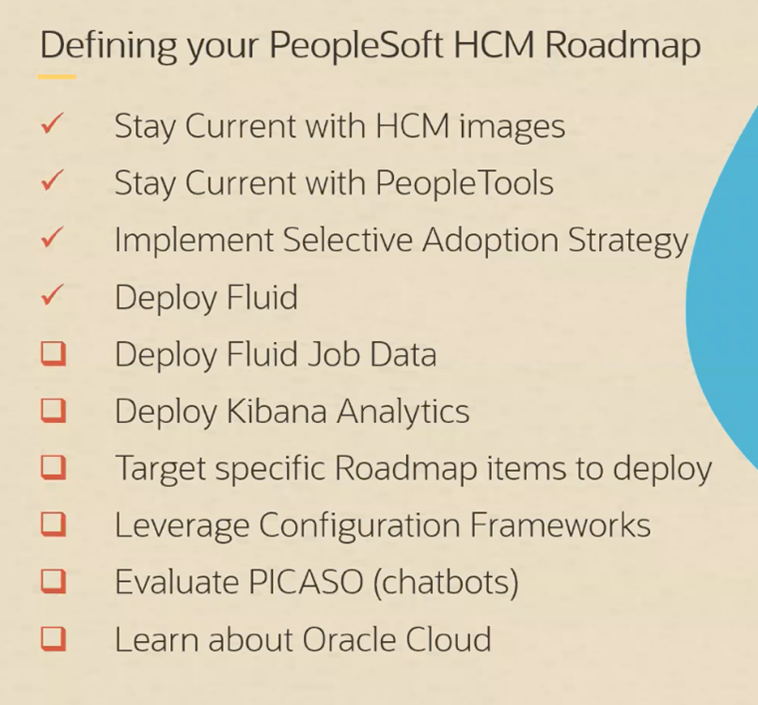 Defining your PeopleSoft HCM Roadmap

✓ Stay Current with HCM images
✓ Stay Current with PeopleTools
✓ Implement Selective Adoption Strategy
✓ Deploy Fluid
❑ Deploy Fluid Job Data
❑ Deploy Kibana Analytics
❑ Target specific Roadmap items to deploy
❑ Leverage Configuration Frameworks
❑ Evaluate PICASO (chatbots)
❑ Learn about Oracle Cloud